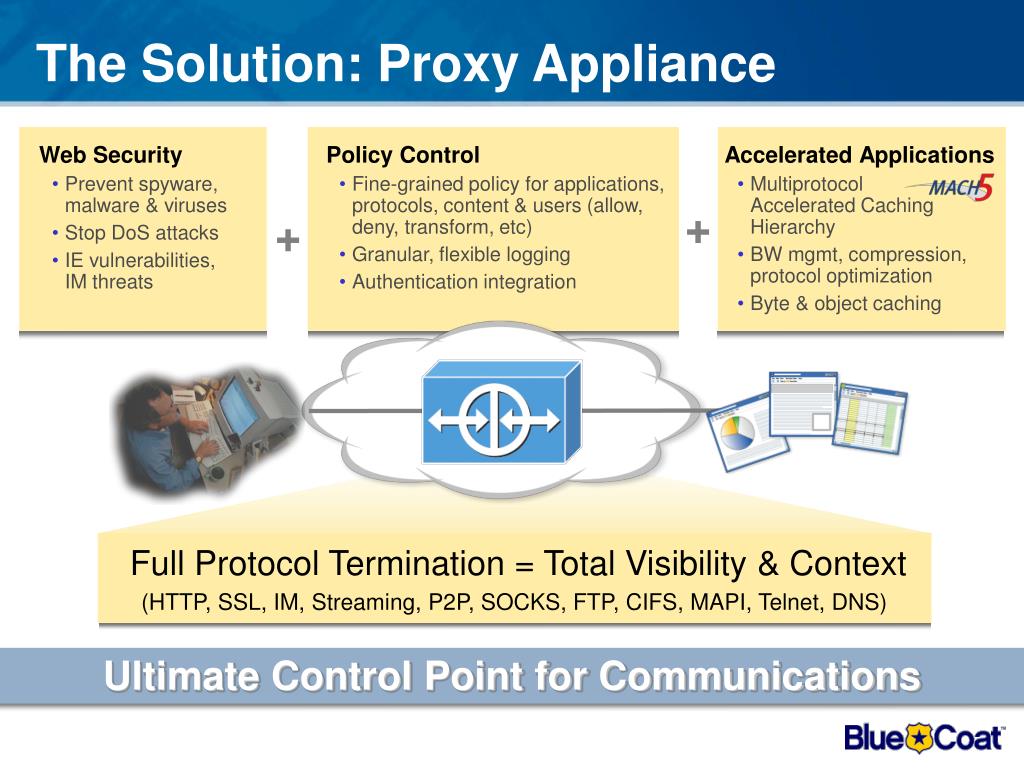 The Solution: Proxy Appliance

Web Security
• Prevent spyware, malware & viruses
• Stop DoS attacks
• IE vulnerabilities, IM threats

+

Policy Control
• Fine-grained policy for applications, protocols, content & users (allow, deny, transform, etc)
• Granular, flexible logging
• Authentication integration

+

Accelerated Applications
• Multiprotocol Accelerated Caching Hierarchy
MACH5
• BW mgmt, compression, protocol optimization
• Byte & object caching

Full Protocol Termination = Total Visibility & Context
(HTTP, SSL, IM, Streaming, P2P, SOCKS, FTP, CIFS, MAPI, Telnet, DNS)

Ultimate Control Point for Communications

Blue Coat™